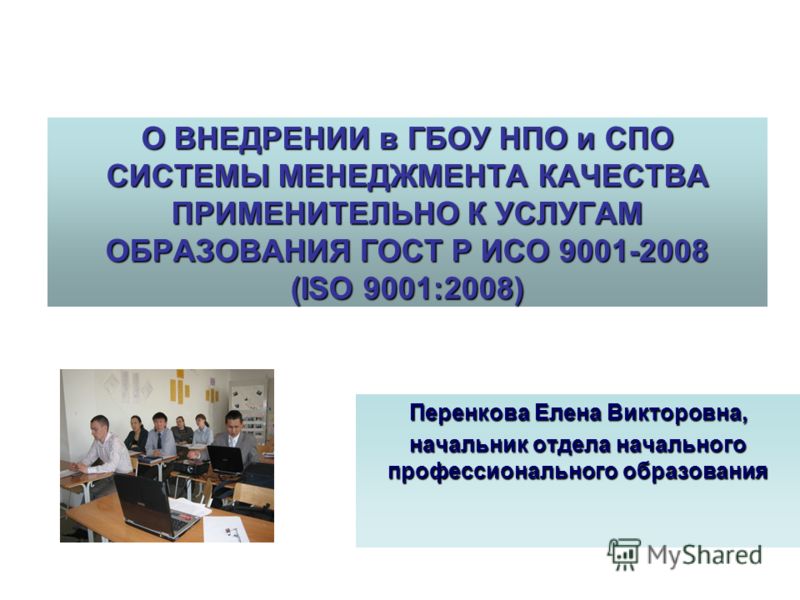 О ВНЕДРЕНИИ в ГБОУ НПО и СПО СИСТЕМЫ МЕНЕДЖМЕНТА КАЧЕСТВА ПРИМЕНИТЕЛЬНО К УСЛУГАМ ОБРАЗОВАНИЯ ГОСТ Р ИСО 9001-2008 (ISO 9001:2008)

Перенкова Елена Викторовна,
начальник отдела начального профессионального образования

MyShared